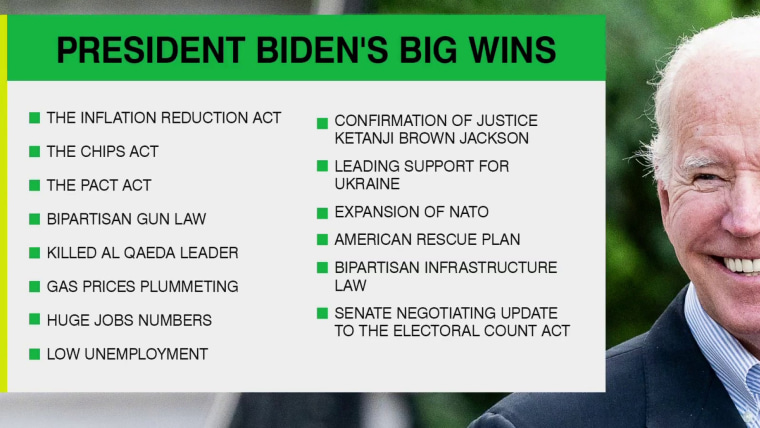 PRESIDENT BIDEN'S BIG WINS

THE INFLATION REDUCTION ACT
THE CHIPS ACT
THE PACT ACT
BIPARTISAN GUN LAW
KILLED AL QAEDA LEADER
GAS PRICES PLUMMETING
HUGE JOBS NUMBERS
LOW UNEMPLOYMENT

CONFIRMATION OF JUSTICE KETANJI BROWN JACKSON
LEADING SUPPORT FOR UKRAINE
EXPANSION OF NATO
AMERICAN RESCUE PLAN
BIPARTISAN INFRASTRUCTURE LAW
SENATE NEGOTIATING UPDATE TO THE ELECTORAL COUNT ACT